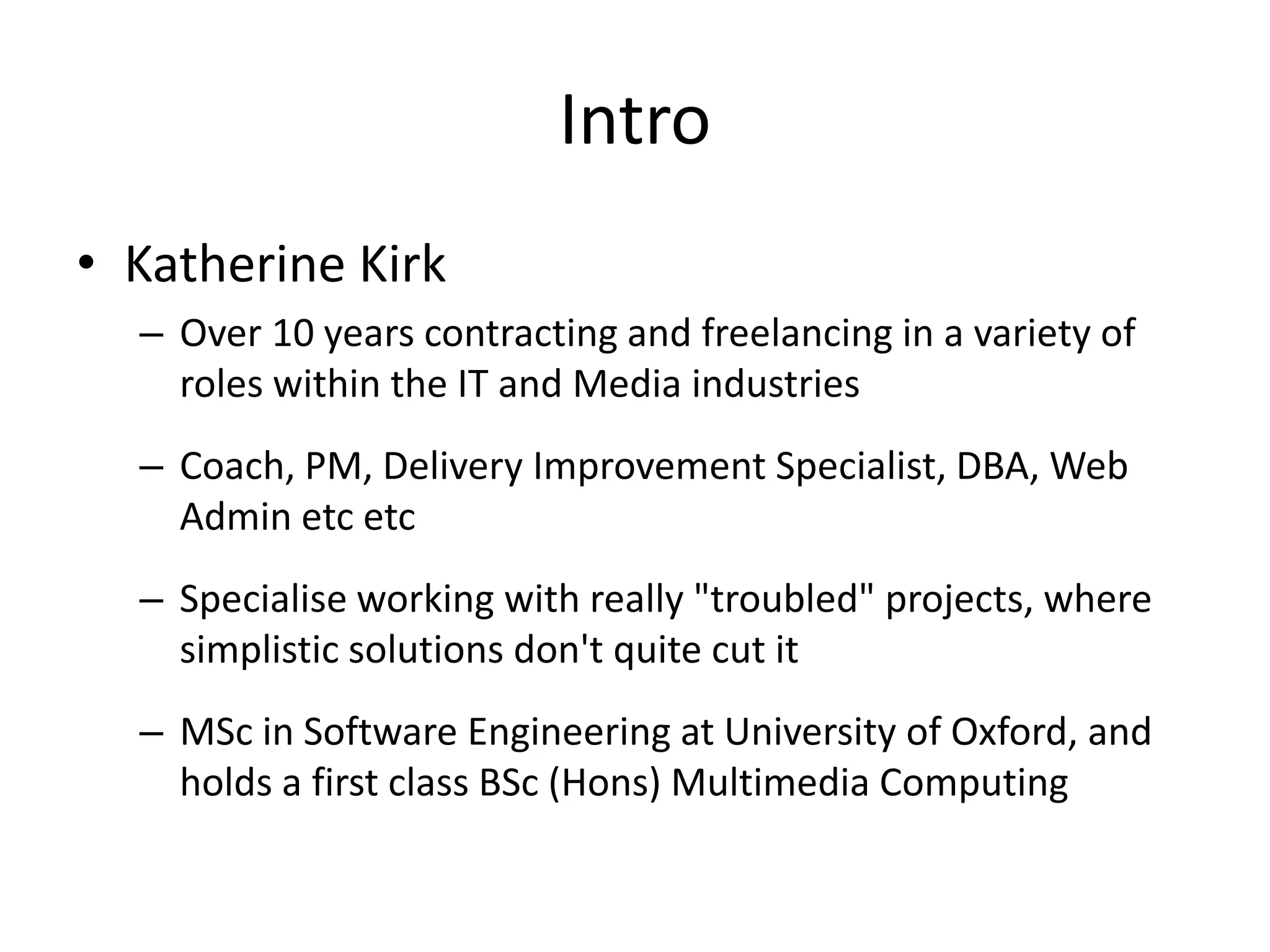 Intro

• Katherine Kirk

– Over 10 years contracting and freelancing in a variety of roles within the IT and Media industries

– Coach, PM, Delivery Improvement Specialist, DBA, Web Admin etc etc

– Specialise working with really "troubled" projects, where simplistic solutions don't quite cut it

– MSc in Software Engineering at University of Oxford, and holds a first class BSc (Hons) Multimedia Computing